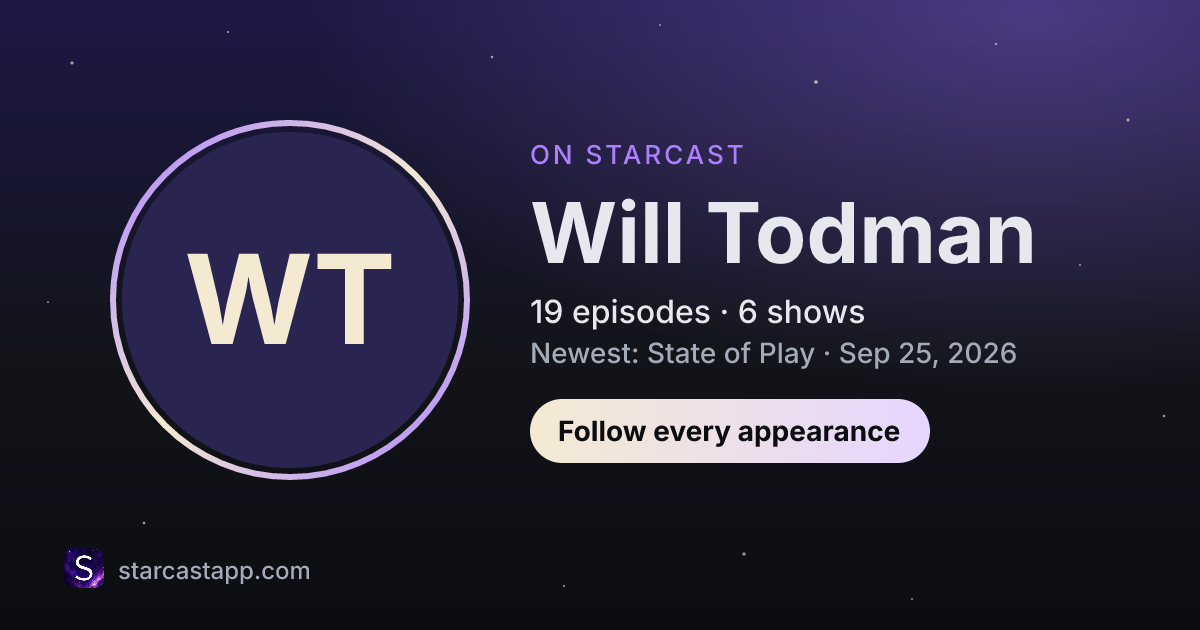 WT

ON STARCAST

Will Todman

19 episodes · 6 shows

Newest: State of Play · Sep 25, 2026

Follow every appearance

S

starcastapp.com